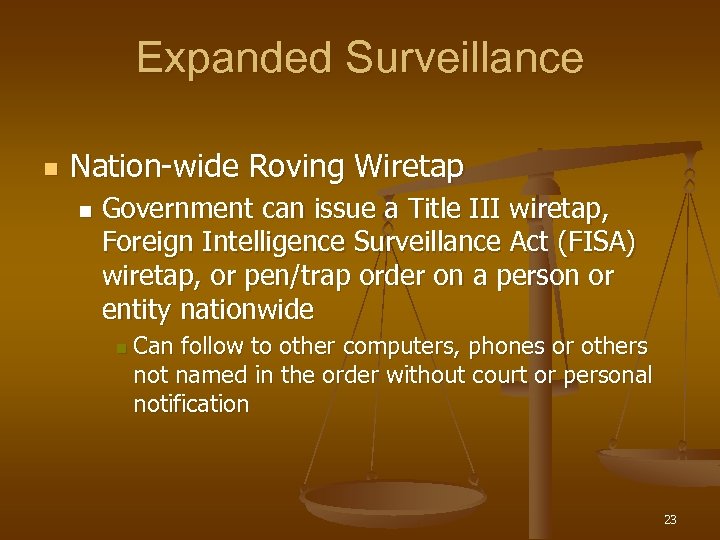 Expanded Surveillance

Nation-wide Roving Wiretap

Government can issue a Title III wiretap, Foreign Intelligence Surveillance Act (FISA) wiretap, or pen/trap order on a person or entity nationwide

Can follow to other computers, phones or others not named in the order without court or personal notification

23